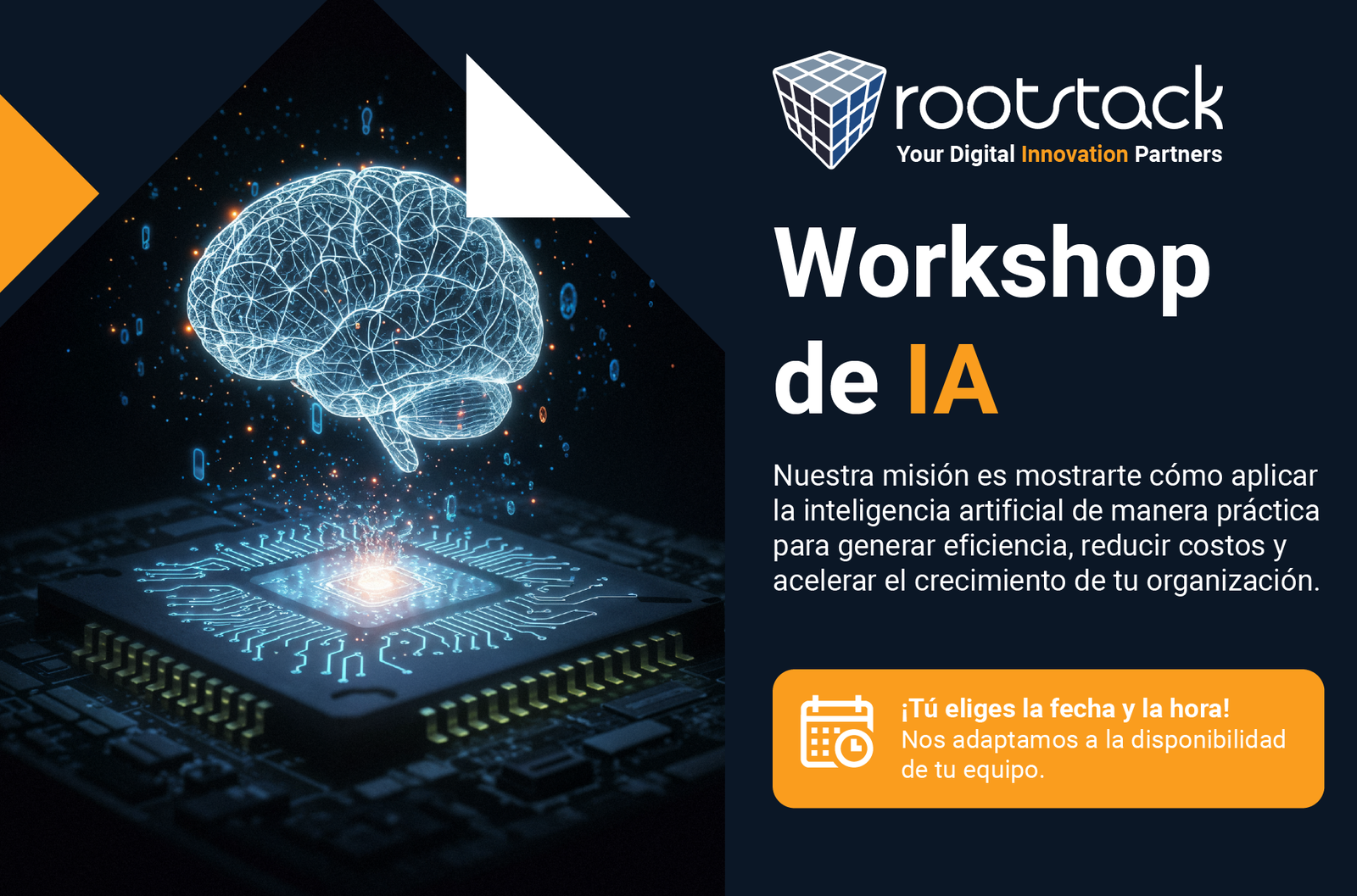 rootstack
Your Digital Innovation Partners

Workshop de IA

Nuestra misión es mostrarte cómo aplicar la inteligencia artificial de manera práctica para generar eficiencia, reducir costos y acelerar el crecimiento de tu organización.

¡Tú eliges la fecha y la hora!
Nos adaptamos a la disponibilidad de tu equipo.